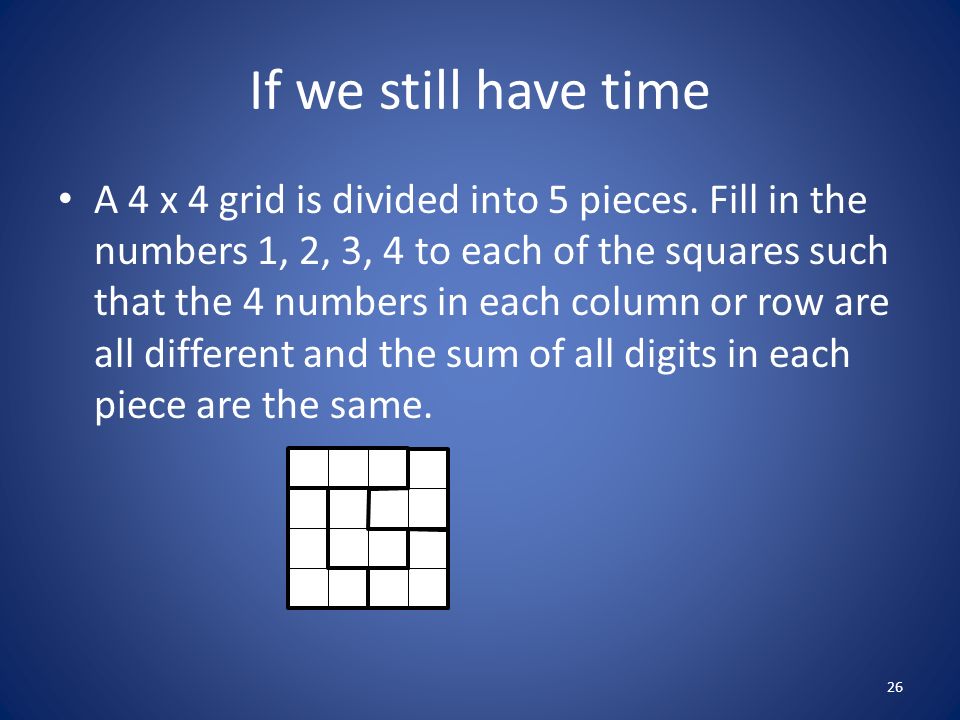 If we still have time

• A 4 x 4 grid is divided into 5 pieces. Fill in the numbers 1, 2, 3, 4 to each of the squares such that the 4 numbers in each column or row are all different and the sum of all digits in each piece are the same.

26